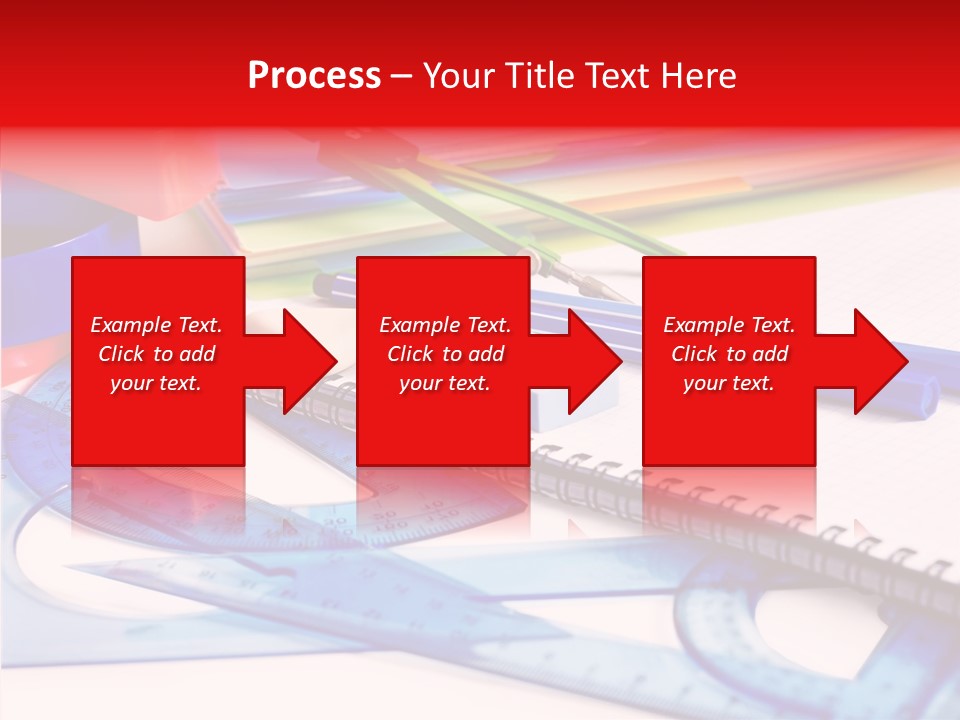 Process – Your Title Text Here

Example Text. Click to add your text.

Example Text. Click to add your text.

Example Text. Click to add your text.